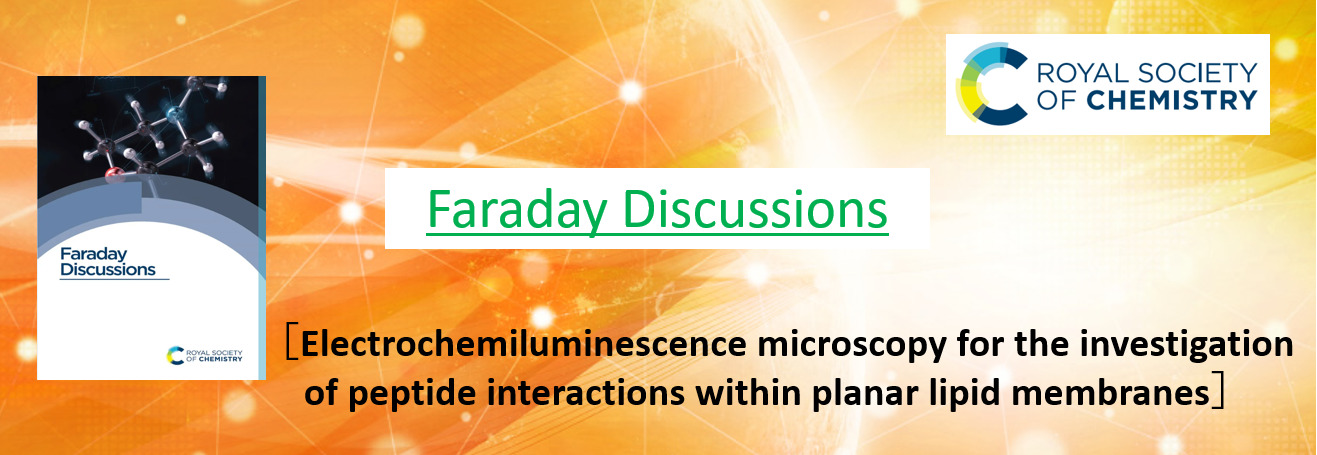 Faraday Discussions

ROYAL SOCIETY OF CHEMISTRY

ROYAL SOCIETY OF CHEMISTRY

Faraday Discussions

［Electrochemiluminescence microscopy for the investigation of peptide interactions within planar lipid membranes］